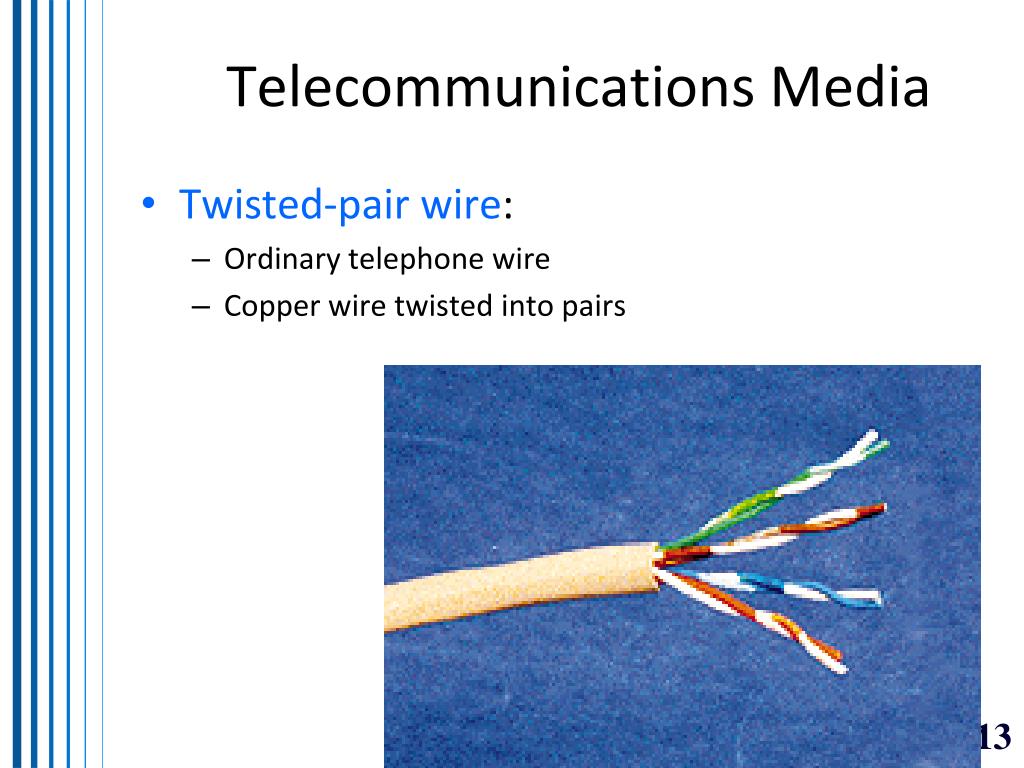 Telecommunications Media

• Twisted-pair wire:
– Ordinary telephone wire
– Copper wire twisted into pairs

13